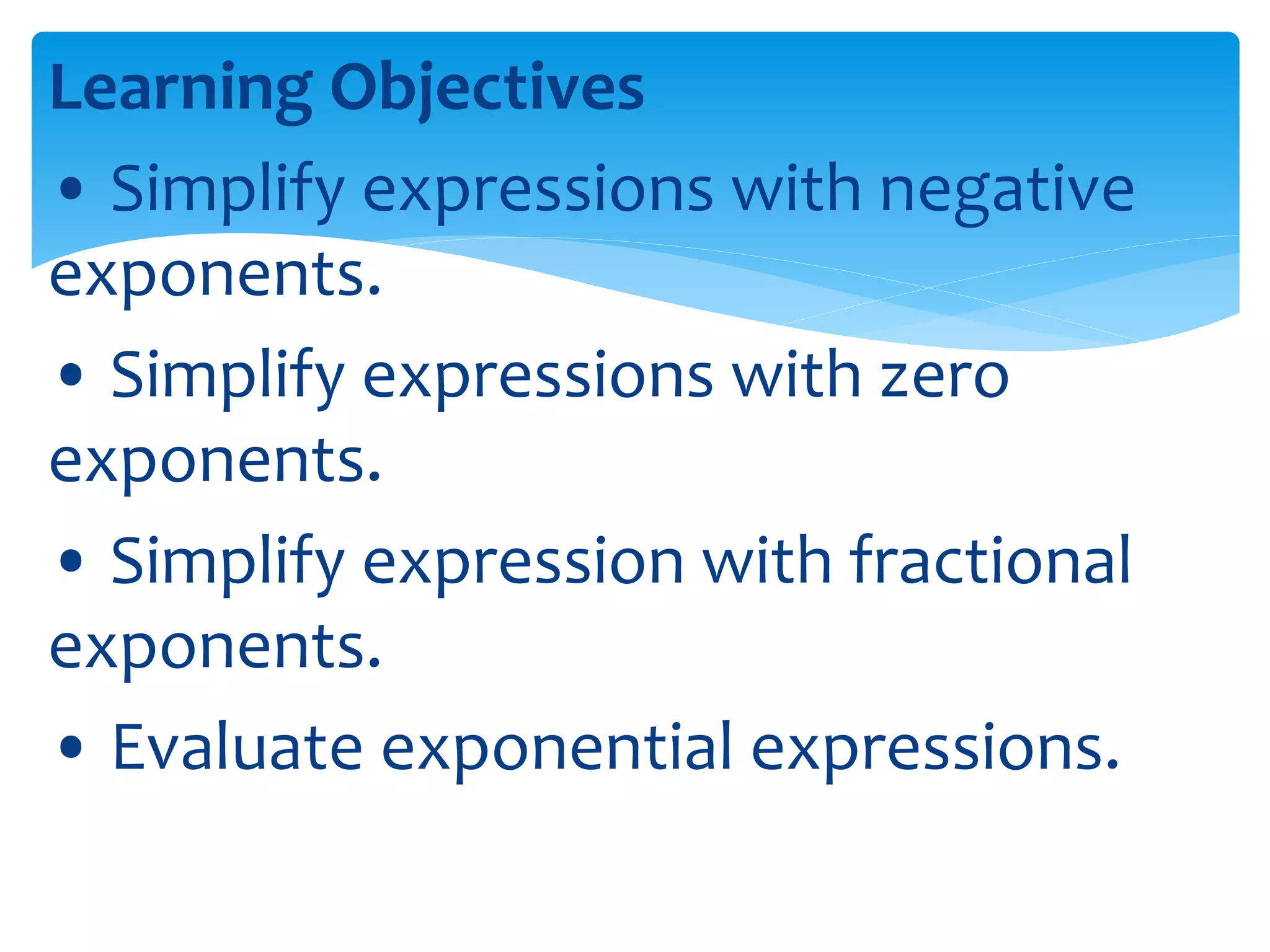 Learning Objectives

• Simplify expressions with negative exponents.

• Simplify expressions with zero exponents.

• Simplify expression with fractional exponents.

• Evaluate exponential expressions.